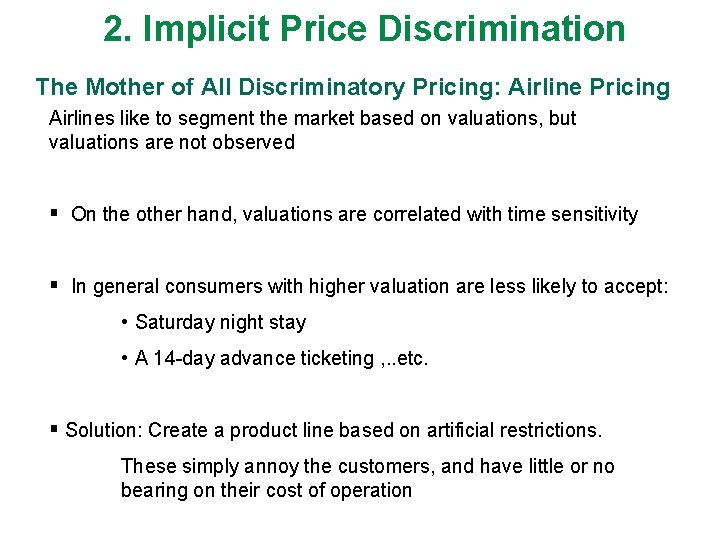 2. Implicit Price Discrimination

The Mother of All Discriminatory Pricing: Airline Pricing

Airlines like to segment the market based on valuations, but valuations are not observed

▪ On the other hand, valuations are correlated with time sensitivity

▪ In general consumers with higher valuation are less likely to accept:

• Saturday night stay

• A 14-day advance ticketing ,..etc.

▪ Solution: Create a product line based on artificial restrictions.

These simply annoy the customers, and have little or no bearing on their cost of operation